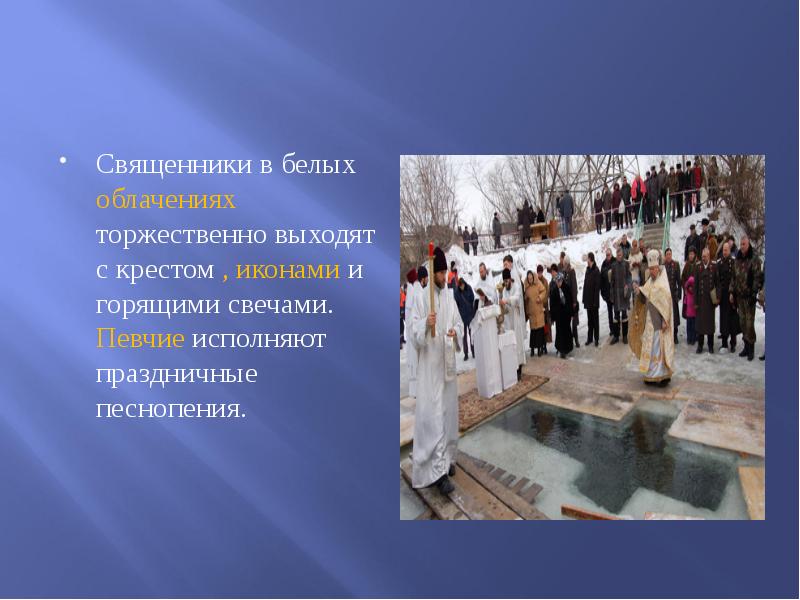 • Священники в белых облачениях торжественно выходят с крестом , иконами и горящими свечами. Певчие исполняют праздничные песнопения.